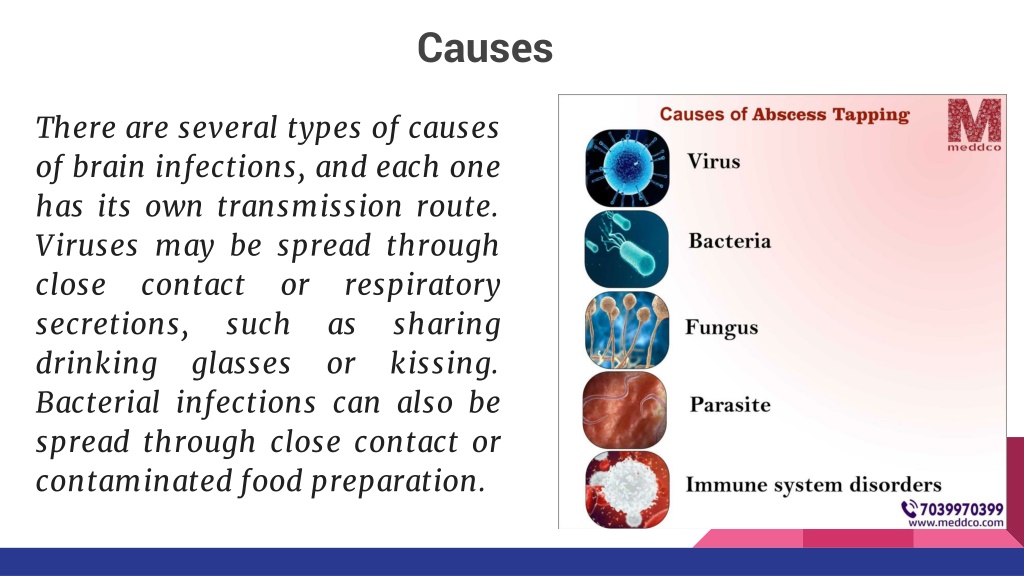 Causes

There are several types of causes of brain infections, and each one has its own transmission route. Viruses may be spread through close contact or respiratory secretions, such as sharing drinking glasses or kissing. Bacterial infections can also be spread through close contact or contaminated food preparation.

Causes of Abscess Tapping

M
meddco

Virus

Bacteria

Fungus

Parasite

Immune system disorders

7039970399
www.meddco.com